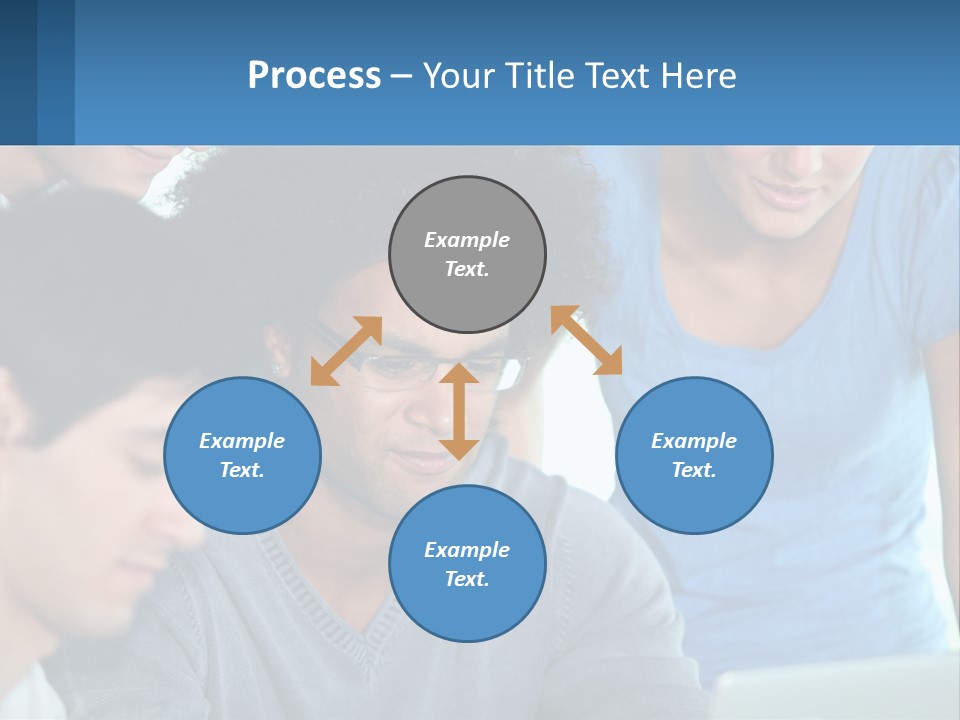 Process – Your Title Text Here

Example Text.

Example Text.

Example Text.

Example Text.